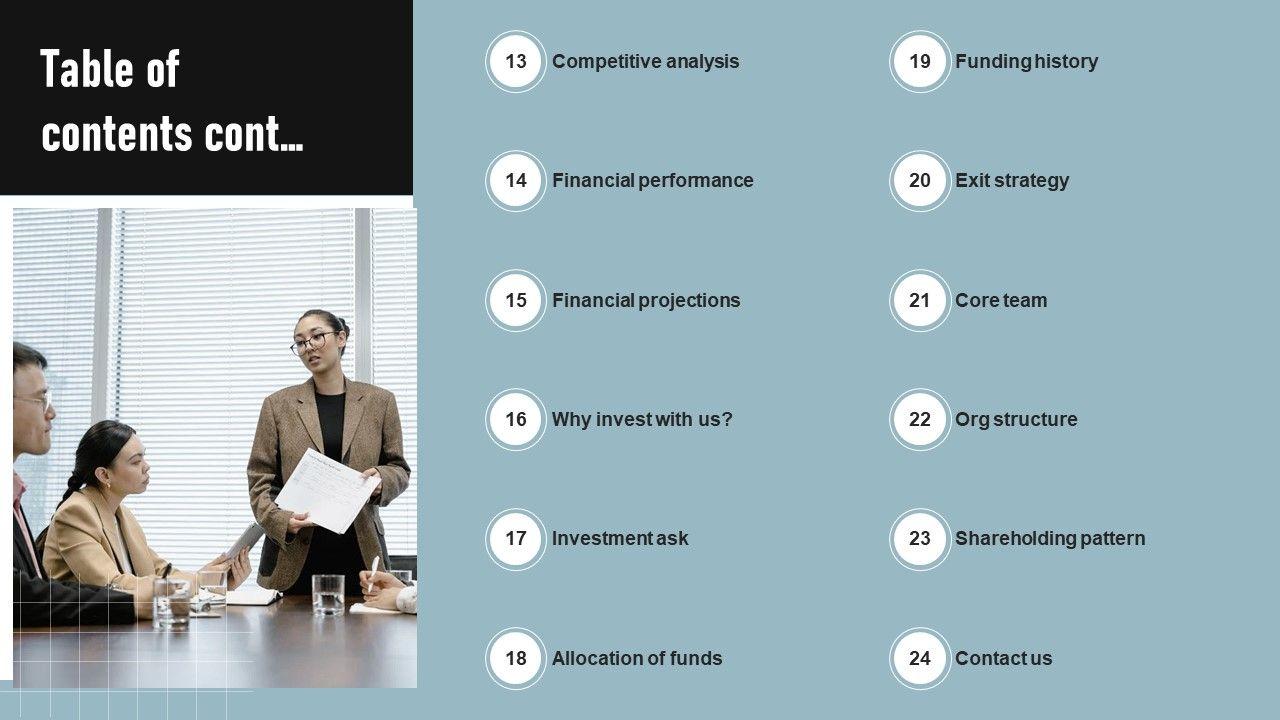 Table of contents cont...

13 Competitive analysis

14 Financial performance

15 Financial projections

16 Why invest with us?

17 Investment ask

18 Allocation of funds

19 Funding history

20 Exit strategy

21 Core team

22 Org structure

23 Shareholding pattern

24 Contact us